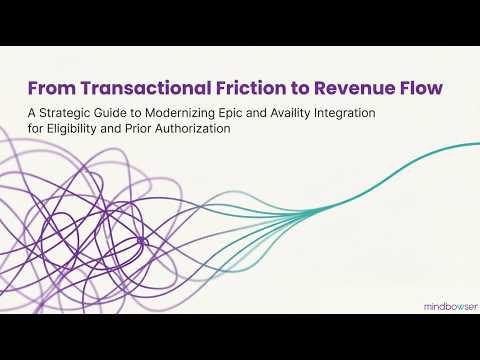 From Transactional Friction to Revenue Flow

A Strategic Guide to Modernizing Epic and Availity Integration for Eligibility and Prior Authorization

mindbowser